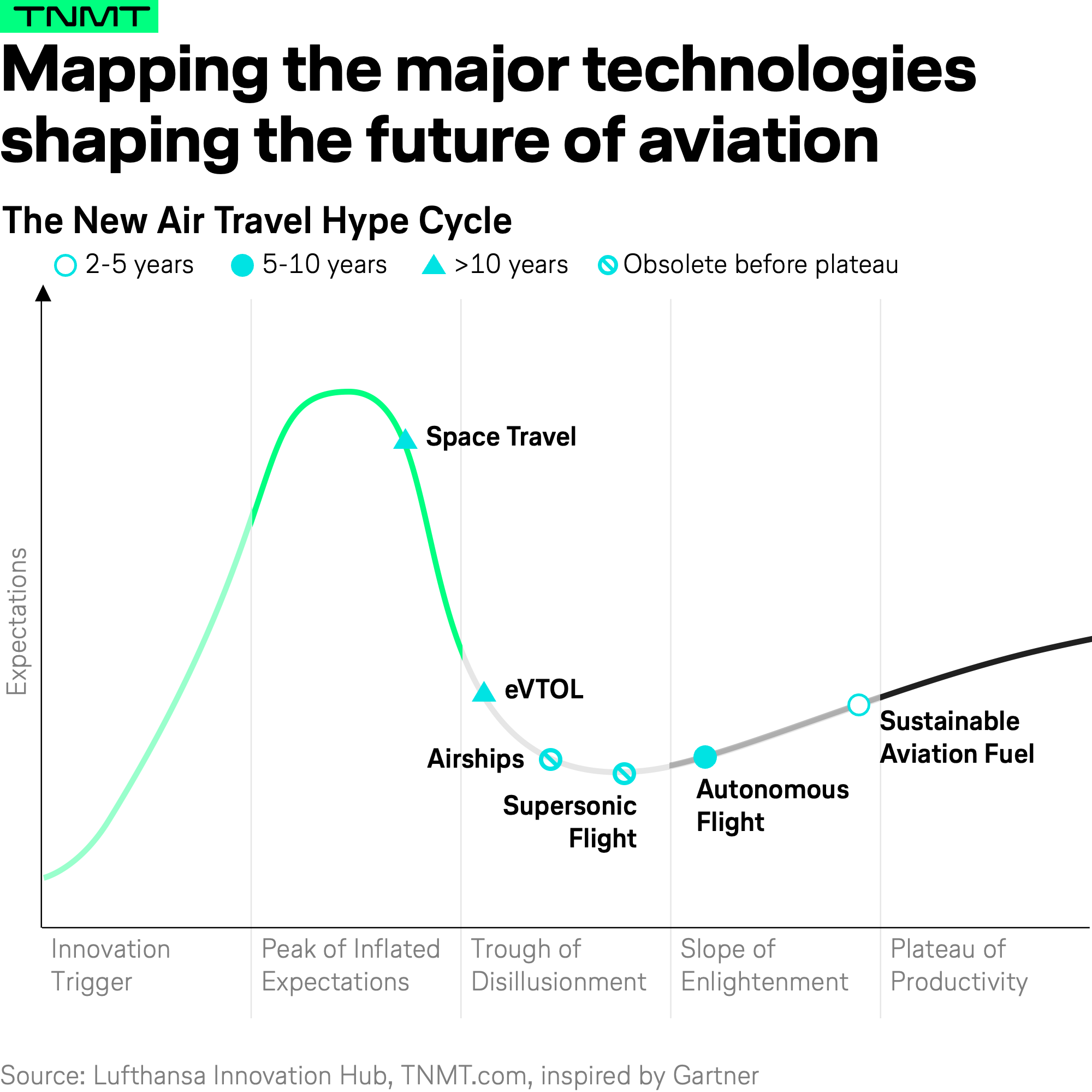 TNMT

Mapping the major technologies shaping the future of aviation

The New Air Travel Hype Cycle

2-5 years 5-10 years >10 years Obsolete before plateau

Expectations

Space Travel

eVTOL

Airships

Supersonic Flight

Autonomous Flight

Sustainable Aviation Fuel

Innovation Trigger

Peak of Inflated Expectations

Trough of Disillusionment

Slope of Enlightenment

Plateau of Productivity

Source: Lufthansa Innovation Hub, TNMT.com, inspired by Gartner